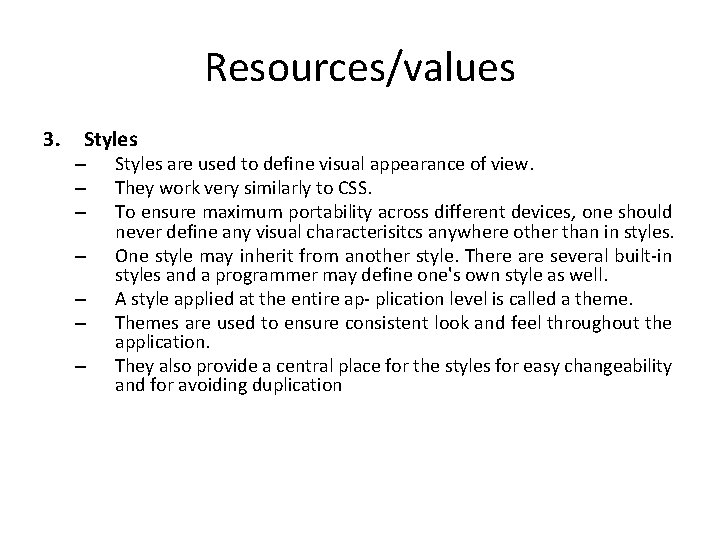 Resources/values

3. Styles

– Styles are used to define visual appearance of view.
– They work very similarly to CSS.
– To ensure maximum portability across different devices, one should never define any visual characterisitcs anywhere other than in styles.
– One style may inherit from another style. There are several built-in styles and a programmer may define one's own style as well.
– A style applied at the entire ap- plication level is called a theme.
– Themes are used to ensure consistent look and feel throughout the application.
– They also provide a central place for the styles for easy changeability and for avoiding duplication